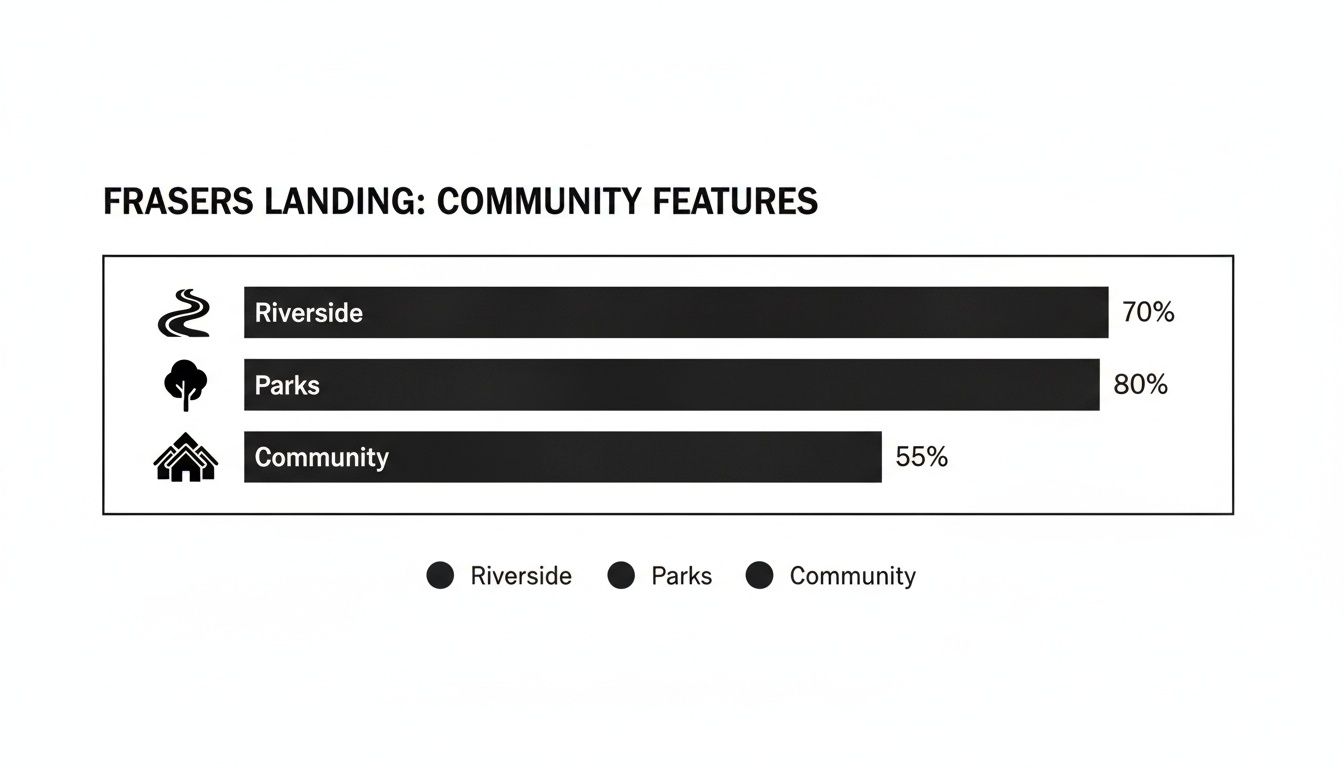 FRASERS LANDING: COMMUNITY FEATURES

Riverside 70%

Parks 80%

Community 55%

Riverside Parks Community